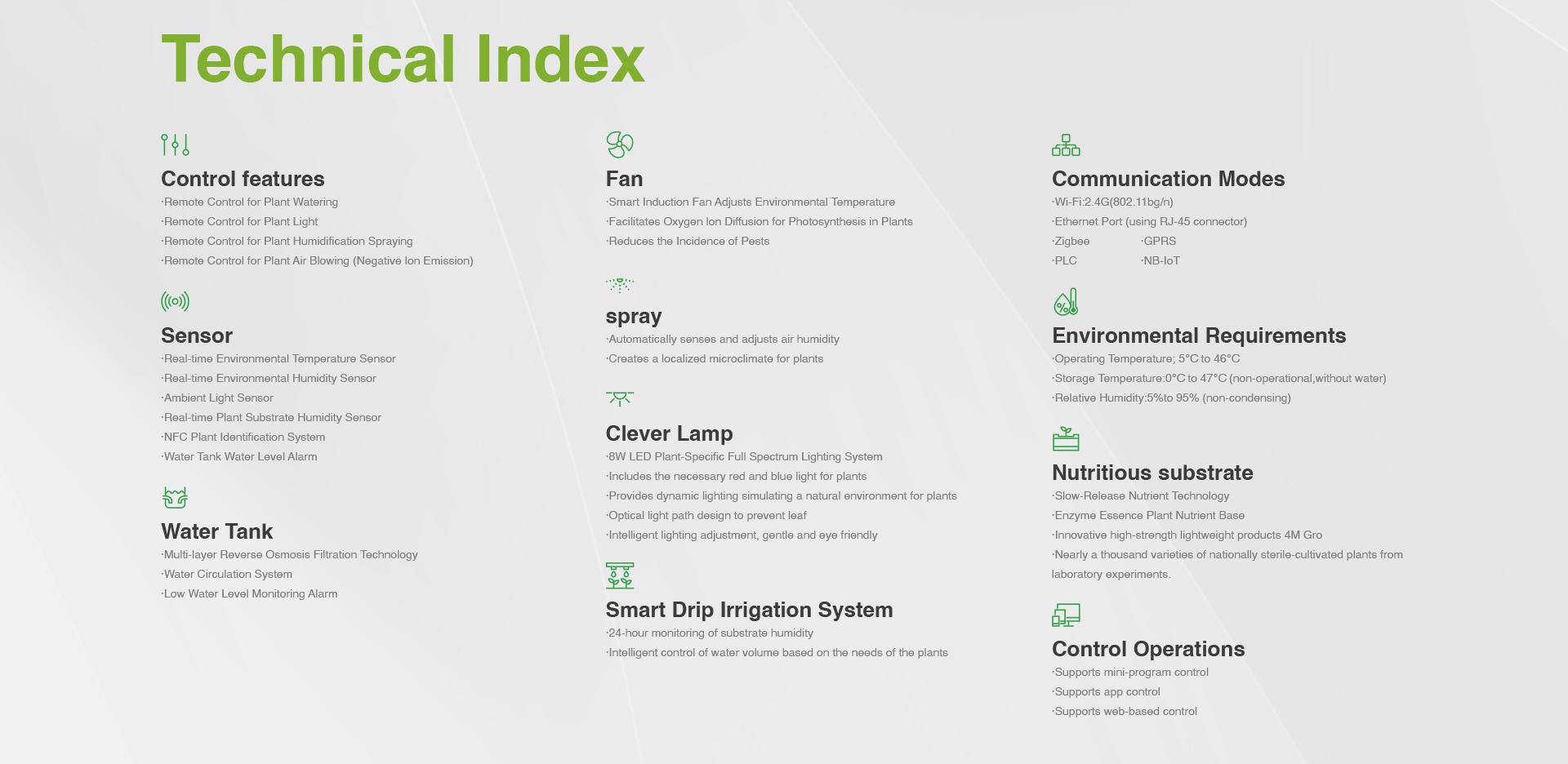 Technical Index

Control features
·Remote Control for Plant Watering
·Remote Control for Plant Light
·Remote Control for Plant Humidification Spraying
·Remote Control for Plant Air Blowing (Negative Ion Emission)

Sensor
·Real-time Environmental Temperature Sensor
·Real-time Environmental Humidity Sensor
·Ambient Light Sensor
·Real-time Plant Substrate Humidity Sensor
·NFC Plant Identification System
·Water Tank Water Level Alarm

Water Tank
·Multi-layer Reverse Osmosis Filtration Technology
·Water Circulation System
·Low Water Level Monitoring Alarm

Fan
·Smart Induction Fan Adjusts Environmental Temperature
·Facilitates Oxygen Ion Diffusion for Photosynthesis in Plants
·Reduces the Incidence of Pests

spray
·Automatically senses and adjusts air humidity
·Creates a localized microclimate for plants

Clever Lamp
·8W LED Plant-Specific Full Spectrum Lighting System
·Includes the necessary red and blue light for plants
·Provides dynamic lighting simulating a natural environment for plants
·Optical light path design to prevent leaf
·Intelligent lighting adjustment, gentle and eye friendly

Smart Drip Irrigation System
·24-hour monitoring of substrate humidity
·Intelligent control of water volume based on the needs of the plants

Communication Modes
·Wi-Fi:2.4G(802.11bg/n)
·Ethernet Port (using RJ-45 connector)
·Zigbee ·GPRS
·PLC ·NB-IoT

Environmental Requirements
·Operating Temperature; 5°C to 46°C
·Storage Temperature:0°C to 47°C (non-operational,without water)
·Relative Humidity:5%to 95% (non-condensing)

Nutritious substrate
·Slow-Release Nutrient Technology
·Enzyme Essence Plant Nutrient Base
·Innovative high-strength lightweight products 4M Gro
·Nearly a thousand varieties of nationally sterile-cultivated plants from laboratory experiments.

Control Operations
·Supports mini-program control
·Supports app control
·Supports web-based control